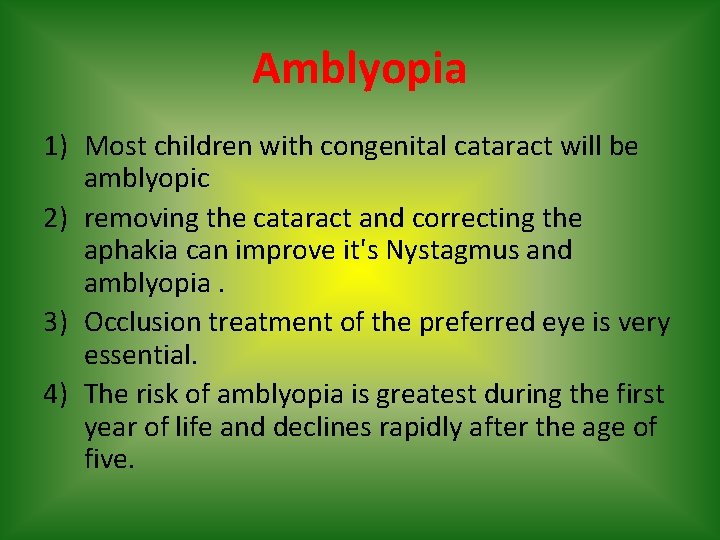 Amblyopia

1) Most children with congenital cataract will be amblyopic

2) removing the cataract and correcting the aphakia can improve it's Nystagmus and amblyopia .

3) Occlusion treatment of the preferred eye is very essential.

4) The risk of amblyopia is greatest during the first year of life and declines rapidly after the age of five.